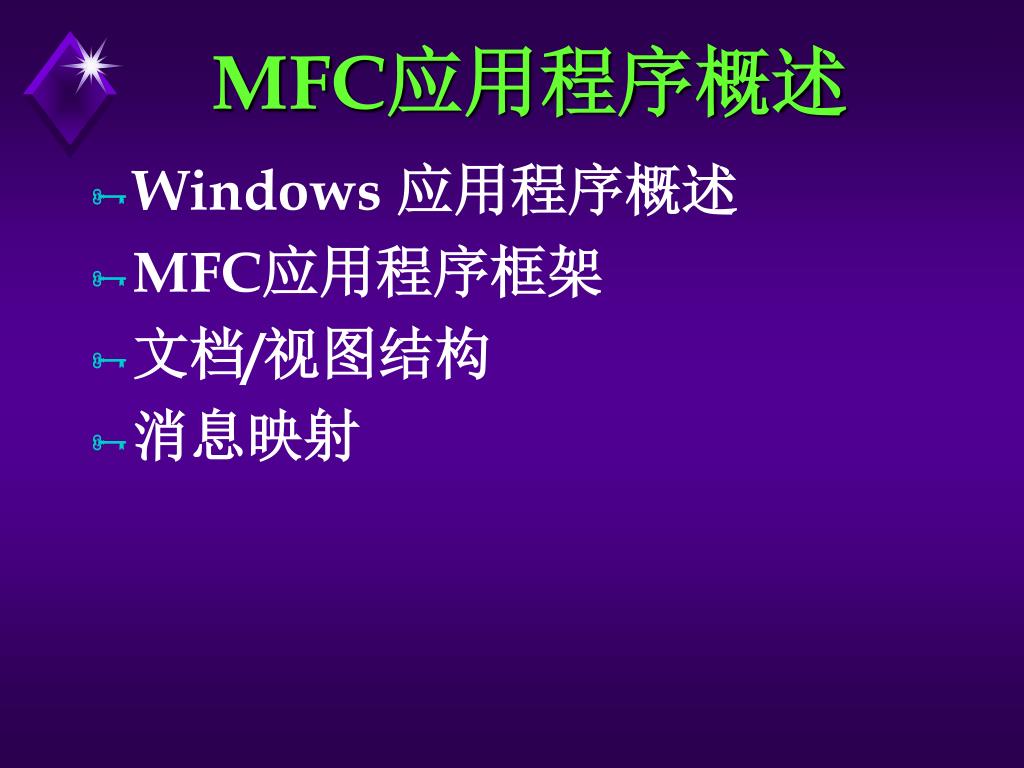 MFC应用程序概述

Windows 应用程序概述
MFC应用程序框架
文档/视图结构
消息映射